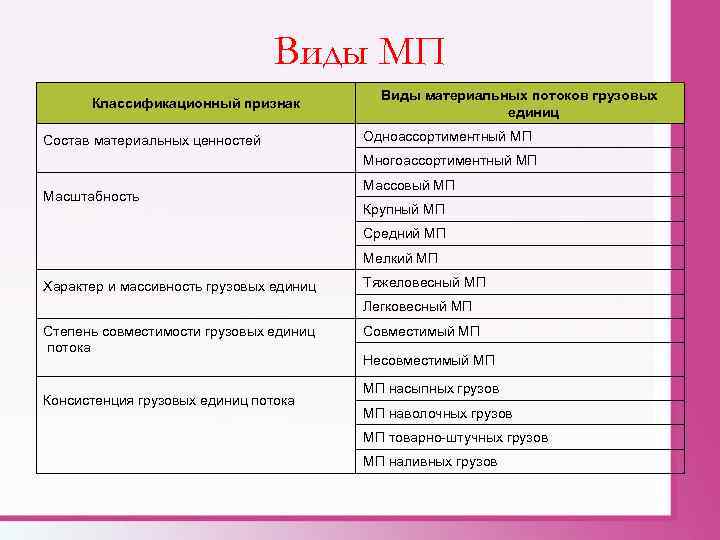 Виды МП

| Классификационный признак | Виды материальных потоков грузовых единиц |
|---|---|
| Состав материальных ценностей | Одноассортиментный МП |
| | Многоассортиментный МП |
| Масштабность | Массовый МП |
| | Крупный МП |
| | Средний МП |
| | Мелкий МП |
| Характер и массивность грузовых единиц | Тяжеловесный МП |
| | Легковесный МП |
| Степень совместимости грузовых единиц потока | Совместимый МП |
| | Несовместимый МП |
| Консистенция грузовых единиц потока | МП насыпных грузов |
| | МП наволочных грузов |
| | МП товарно-штучных грузов |
| | МП наливных грузов |